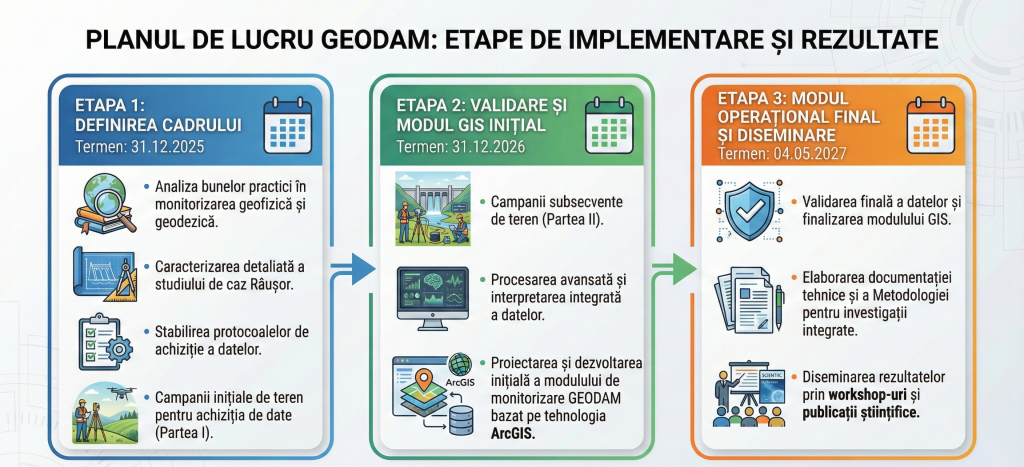 PLANUL DE LUCRU GEODAM: ETAPE DE IMPLEMENTARE ȘI REZULTATE

ETAPA 1: DEFINIREA CADRULUI
Termen: 31.12.2025

• Analiza bunelor practici în monitorizarea geofizică și geodezică.

• Caracterizarea detaliată a studiului de caz Râușor.

• Stabilirea protocoalelor de achiziție a datelor.

• Campanii inițiale de teren pentru achiziția de date (Partea I).

ETAPA 2: VALIDARE ȘI MODUL GIS INIȚIAL
Termen: 31.12.2026

• Campanii subsecvente de teren (Partea II).

• Procesarea avansată și interpretarea integrată a datelor.

ArcGIS

• Proiectarea și dezvoltarea inițială a modulului de monitorizare GEODAM bazat pe tehnologia ArcGIS.

ETAPA 3: MODUL OPERAȚIONAL FINAL ȘI DISEMINARE
Termen: 04.05.2027

• Validarea finală a datelor și finalizarea modulului GIS.

• Elaborarea documentației tehnice și a Metodologiei pentru investigații integrate.

SCIENTIFIC

• Diseminarea rezultatelor prin workshop-uri și publicații științifice.